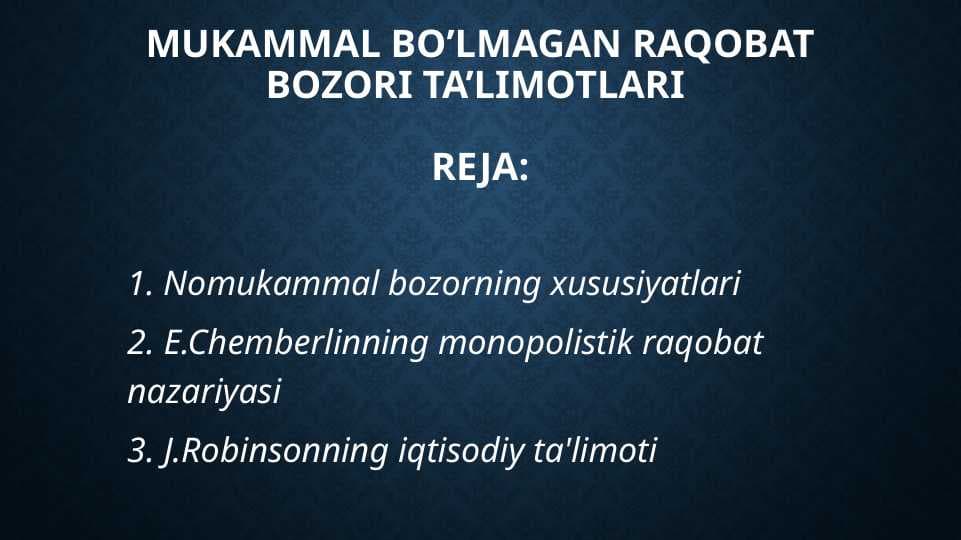 MUKAMMAL BO’LMAGAN RAQOBAT BOZORI TA’LIMOTLARI

REJA:

1. Nomukammal bozorning xususiyatlari

2. E.Chemberlinning monopolistik raqobat nazariyasi

3. J.Robinsonning iqtisodiy ta'limoti